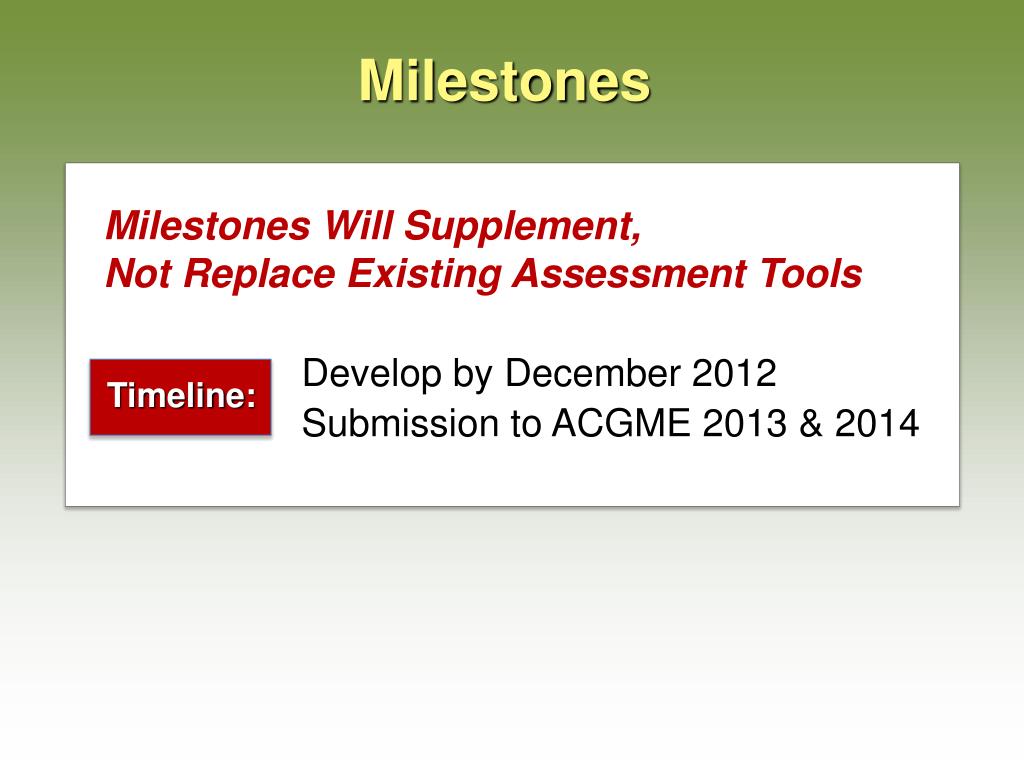 Milestones

Milestones Will Supplement,
Not Replace Existing Assessment Tools

Timeline:

Develop by December 2012
Submission to ACGME 2013 & 2014